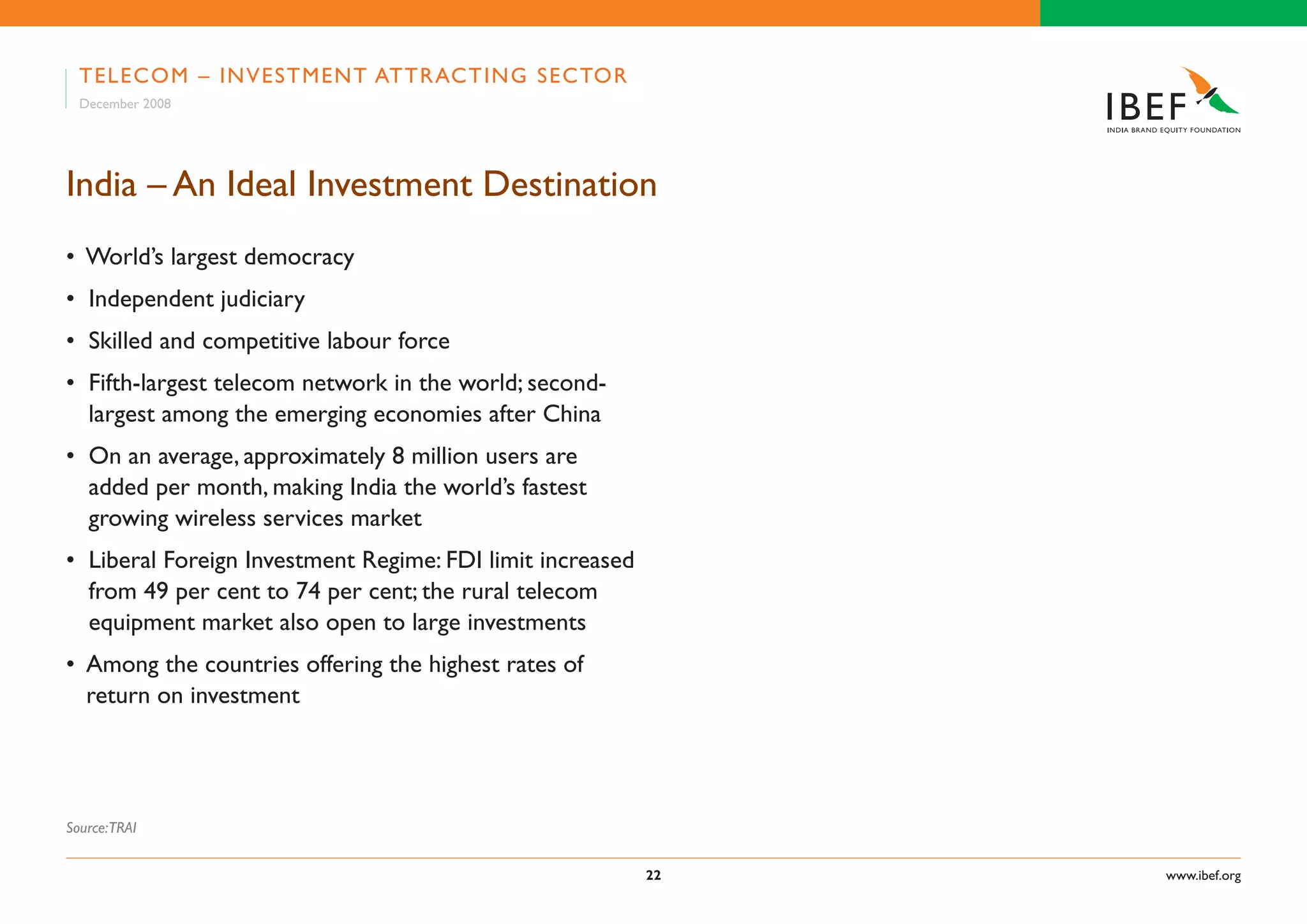 TELECOM – INVESTMENT ATTRACTING SECTOR
December 2008

IBEF
INDIA BRAND EQUITY FOUNDATION

India – An Ideal Investment Destination

• World's largest democracy
• Independent judiciary
• Skilled and competitive labour force
• Fifth-largest telecom network in the world; second-largest among the emerging economies after China
• On an average, approximately 8 million users are added per month, making India the world's fastest growing wireless services market
• Liberal Foreign Investment Regime: FDI limit increased from 49 per cent to 74 per cent; the rural telecom equipment market also open to large investments
• Among the countries offering the highest rates of return on investment

Source: TRAI

22

www.ibef.org